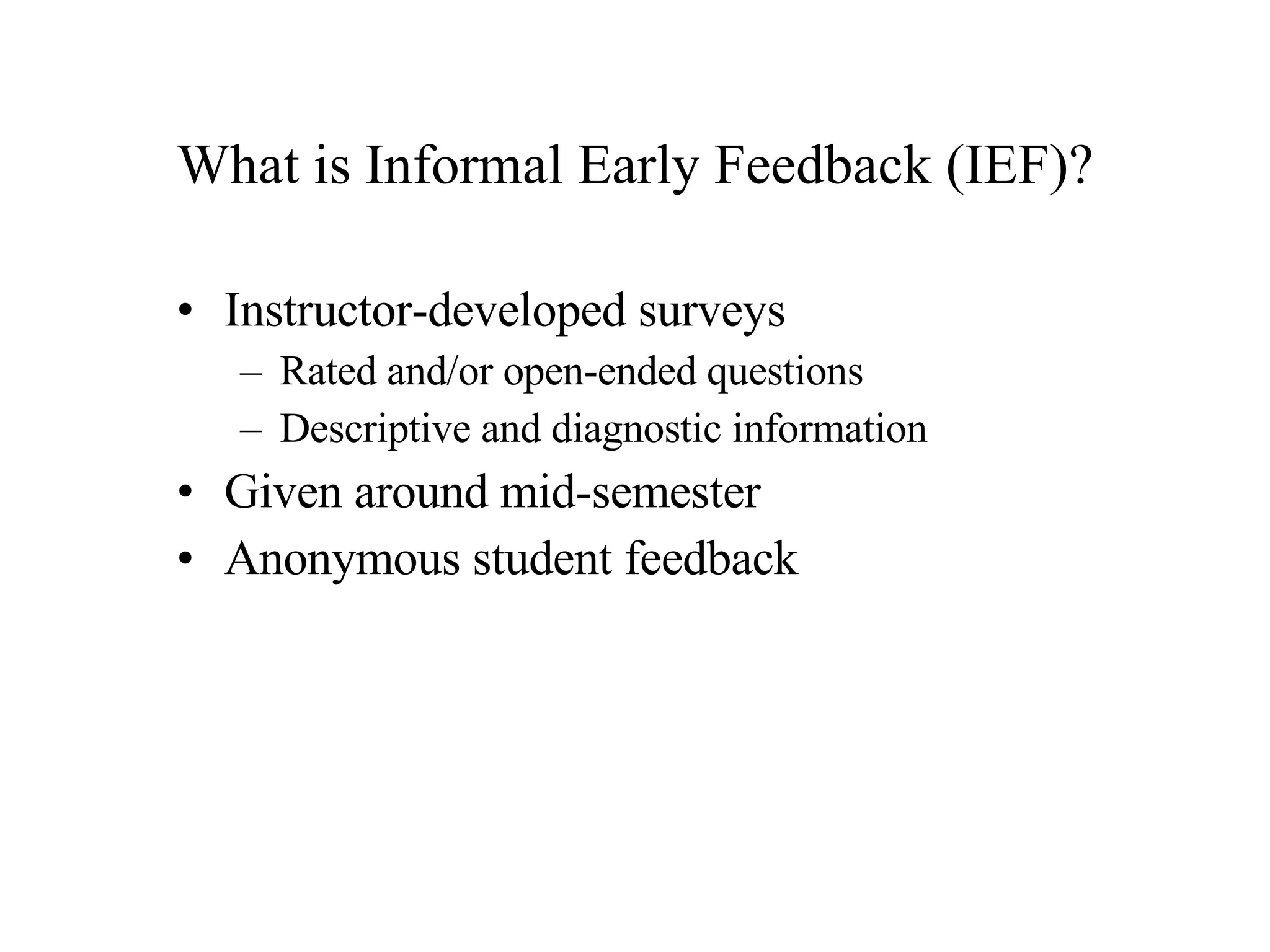 What is Informal Early Feedback (IEF)?

• Instructor-developed surveys
– Rated and/or open-ended questions
– Descriptive and diagnostic information
• Given around mid-semester
• Anonymous student feedback